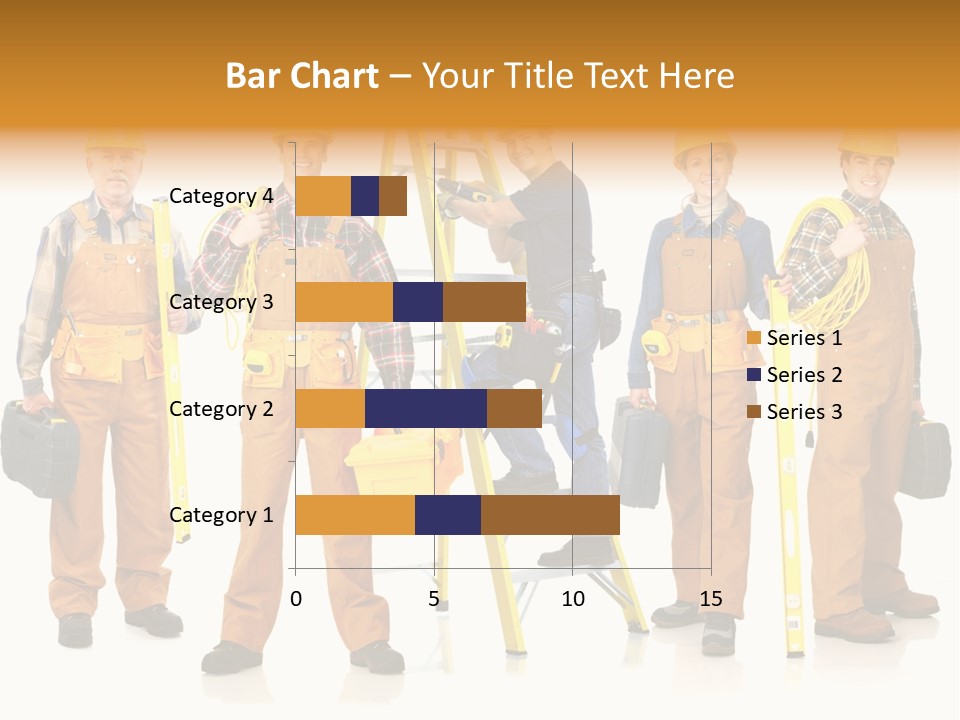 Bar Chart – Your Title Text Here

Category 4
Category 3
Category 2
Category 1

0
5
10
15

Series 1
Series 2
Series 3